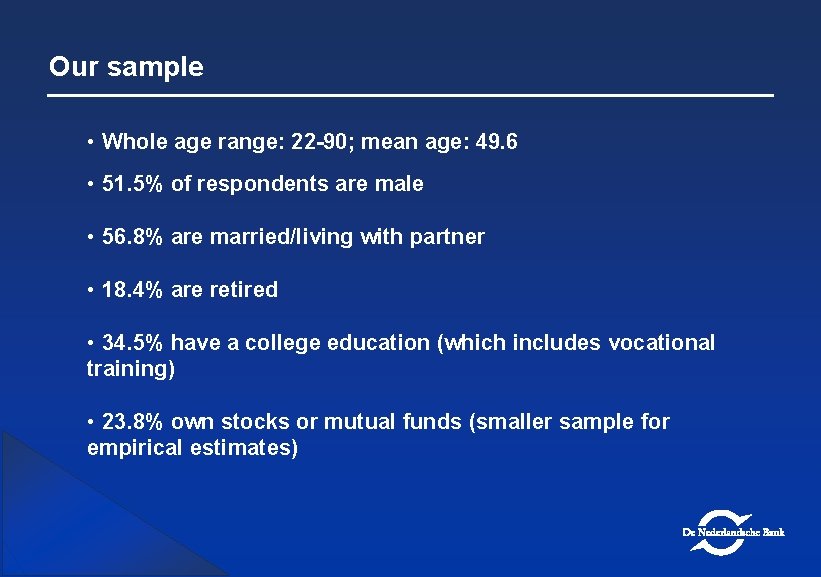 Our sample

• Whole age range: 22-90; mean age: 49.6

• 51.5% of respondents are male

• 56.8% are married/living with partner

• 18.4% are retired

• 34.5% have a college education (which includes vocational training)

• 23.8% own stocks or mutual funds (smaller sample for empirical estimates)

De Nederlandsche Bank